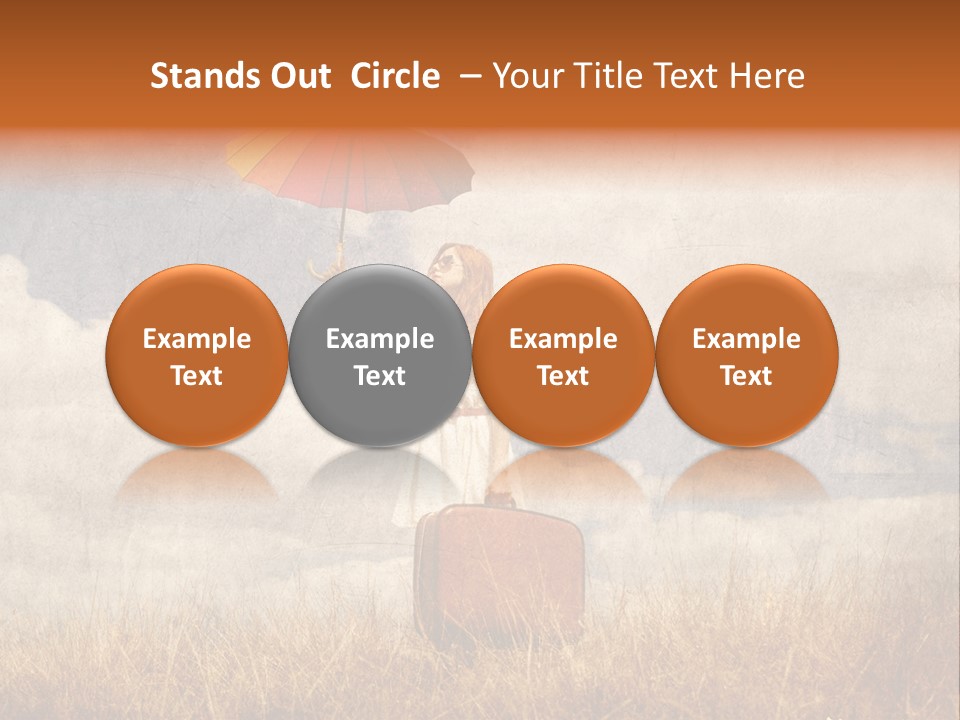 Stands Out Circle – Your Title Text Here

Example Text

Example Text

Example Text

Example Text